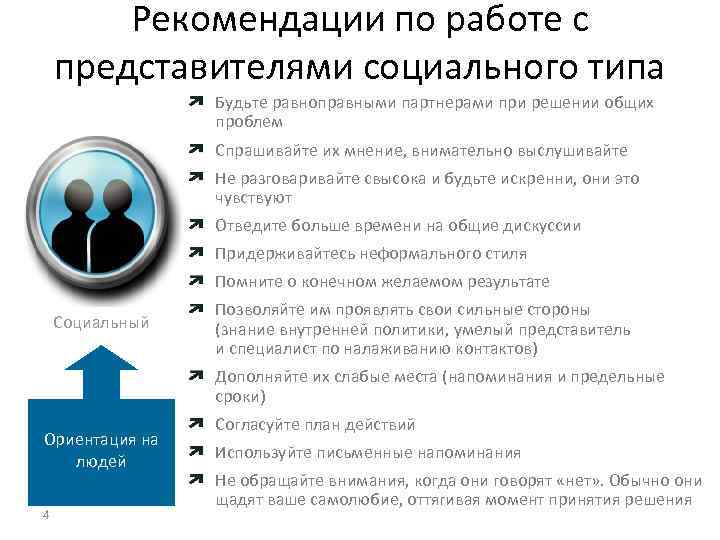 Рекомендации по работе с представителями социального типа

Социальный

Ориентация на людей

Будьте равноправными партнерами при решении общих проблем

Спрашивайте их мнение, внимательно выслушивайте

Не разговаривайте свысока и будьте искренни, они это чувствуют

Отведите больше времени на общие дискуссии

Придерживайтесь неформального стиля

Помните о конечном желаемом результате

Позволяйте им проявлять свои сильные стороны (знание внутренней политики, умелый представитель и специалист по налаживанию контактов)

Дополняйте их слабые места (напоминания и предельные сроки)

Согласуйте план действий

Используйте письменные напоминания

Не обращайте внимания, когда они говорят «нет». Обычно они щадят ваше самолюбие, оттягивая момент принятия решения

4